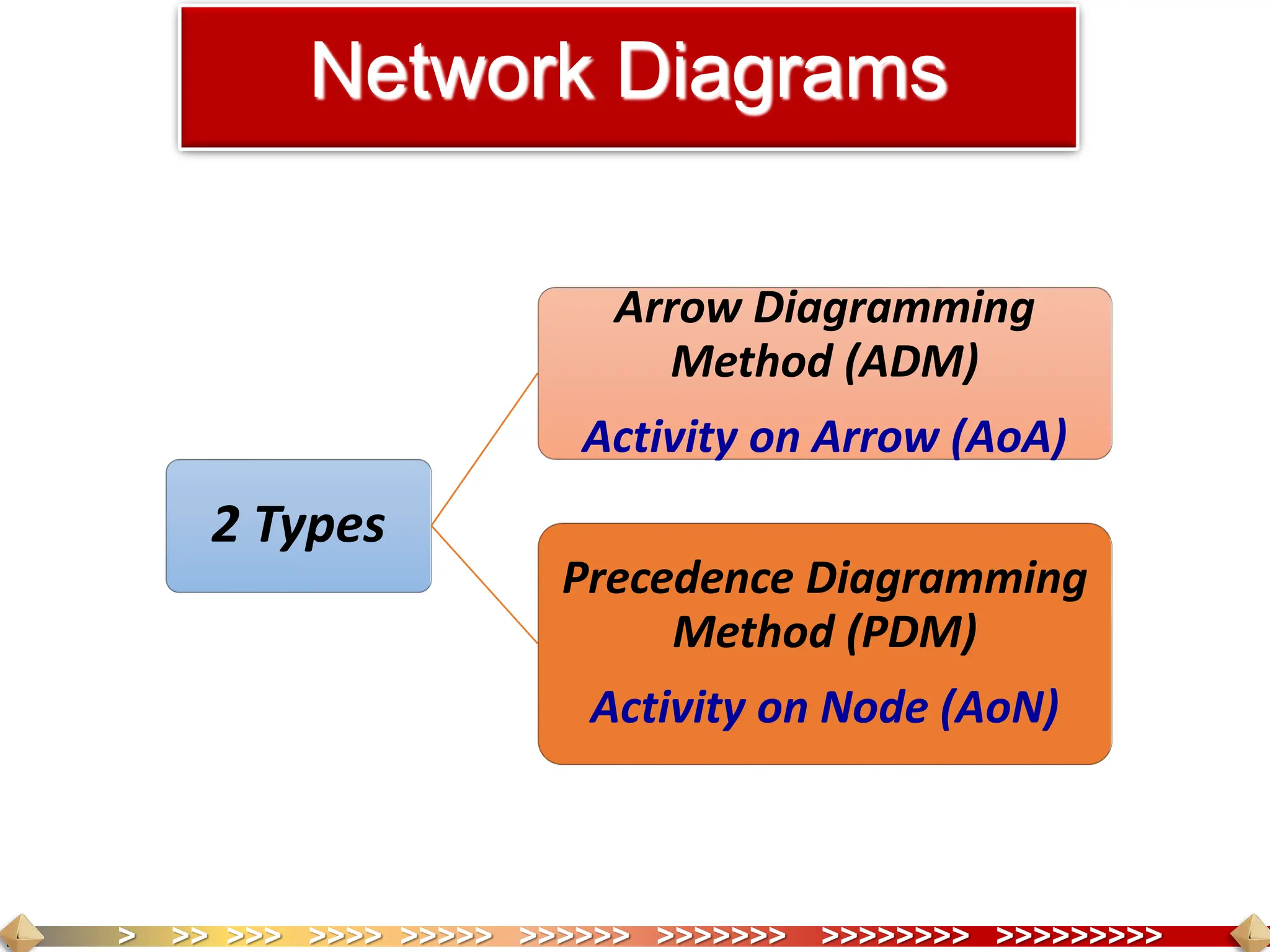 Network Diagrams

2 Types

Arrow Diagramming Method (ADM)

Activity on Arrow (AoA)

Precedence Diagramming Method (PDM)

Activity on Node (AoN)

> >> >>> >>>> >>>>> >>>>>> >>>>>>> >>>>>>>> >>>>>>>>>